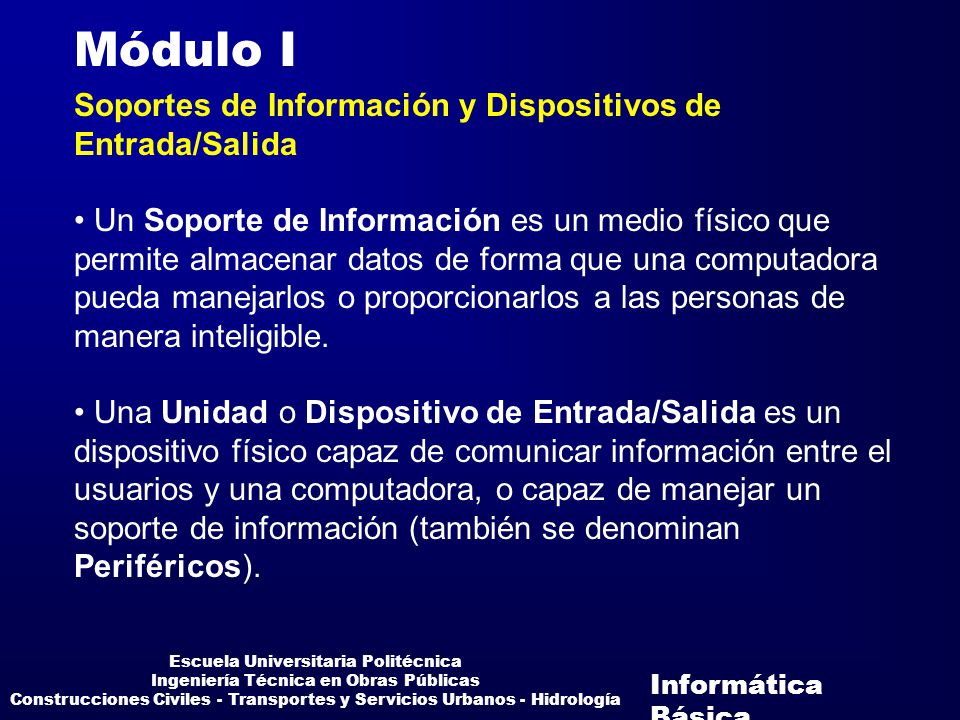 Módulo I

Soportes de Información y Dispositivos de Entrada/Salida

• Un Soporte de Información es un medio físico que permite almacenar datos de forma que una computadora pueda manejarlos o proporcionarlos a las personas de manera inteligible.

• Una Unidad o Dispositivo de Entrada/Salida es un dispositivo físico capaz de comunicar información entre el usuarios y una computadora, o capaz de manejar un soporte de información (también se denominan Periféricos).

Escuela Universitaria Politécnica
Ingeniería Técnica en Obras Públicas
Construcciones Civiles - Transportes y Servicios Urbanos - Hidrología

Informática Básica